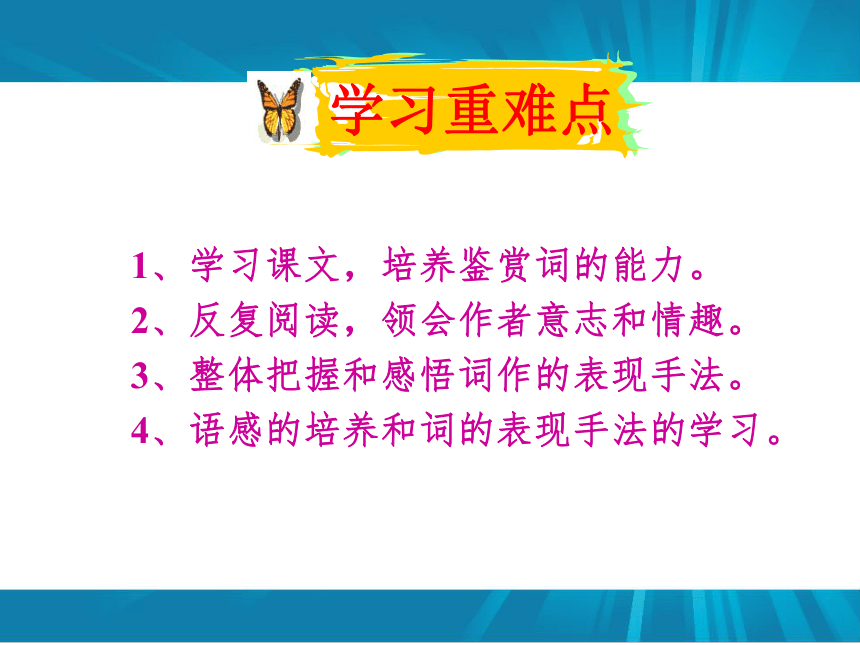 学习重难点

1、学习课文，培养鉴赏词的能力。
2、反复阅读，领会作者意志和情趣。
3、整体把握和感悟词作的表现手法。
4、语感的培养和词的表现手法的学习。